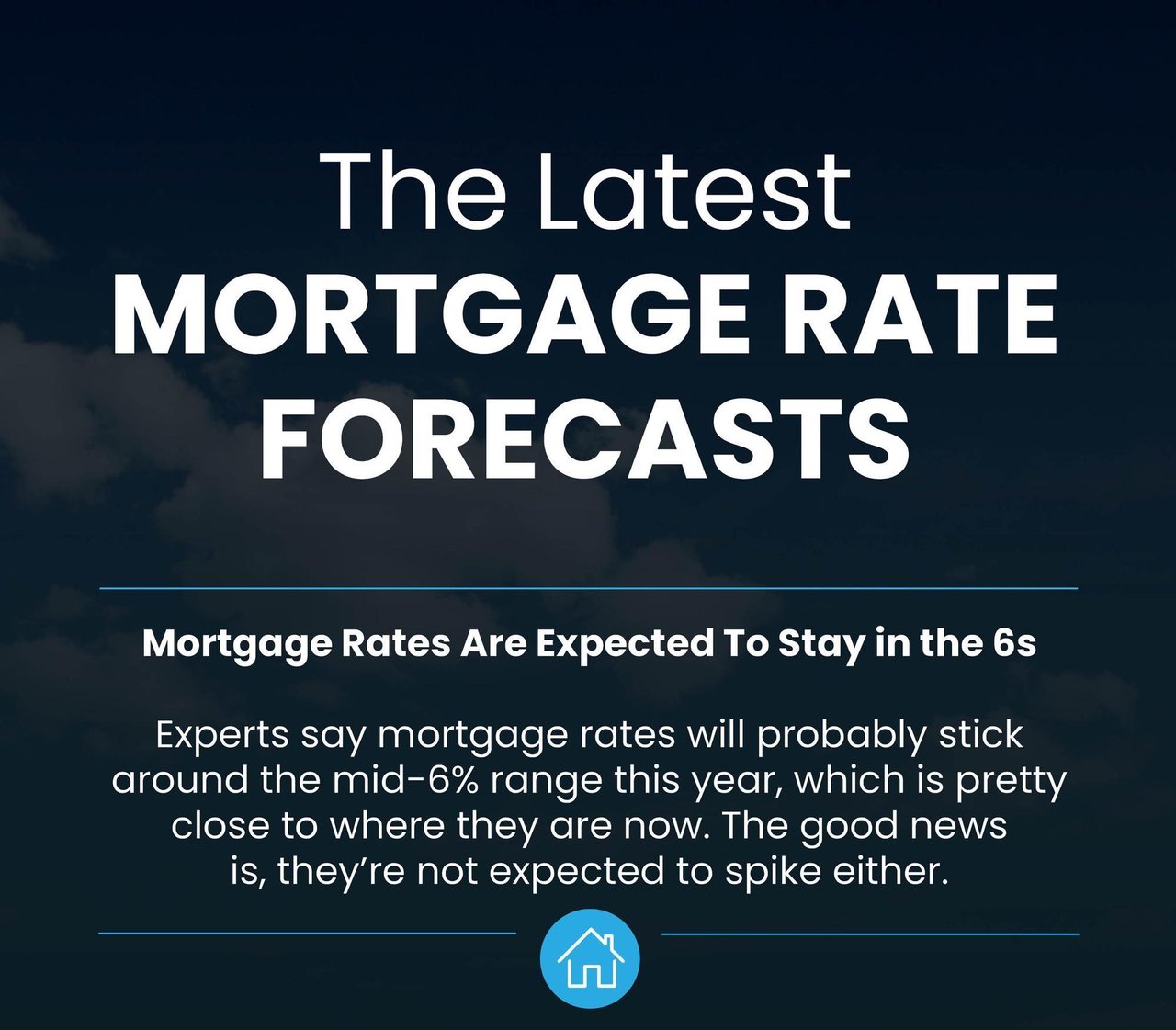 The Latest
MORTGAGE RATE FORECASTS

Mortgage Rates Are Expected To Stay in the 6s

Experts say mortgage rates will probably stick around the mid-6% range this year, which is pretty close to where they are now. The good news is, they're not expected to spike either.